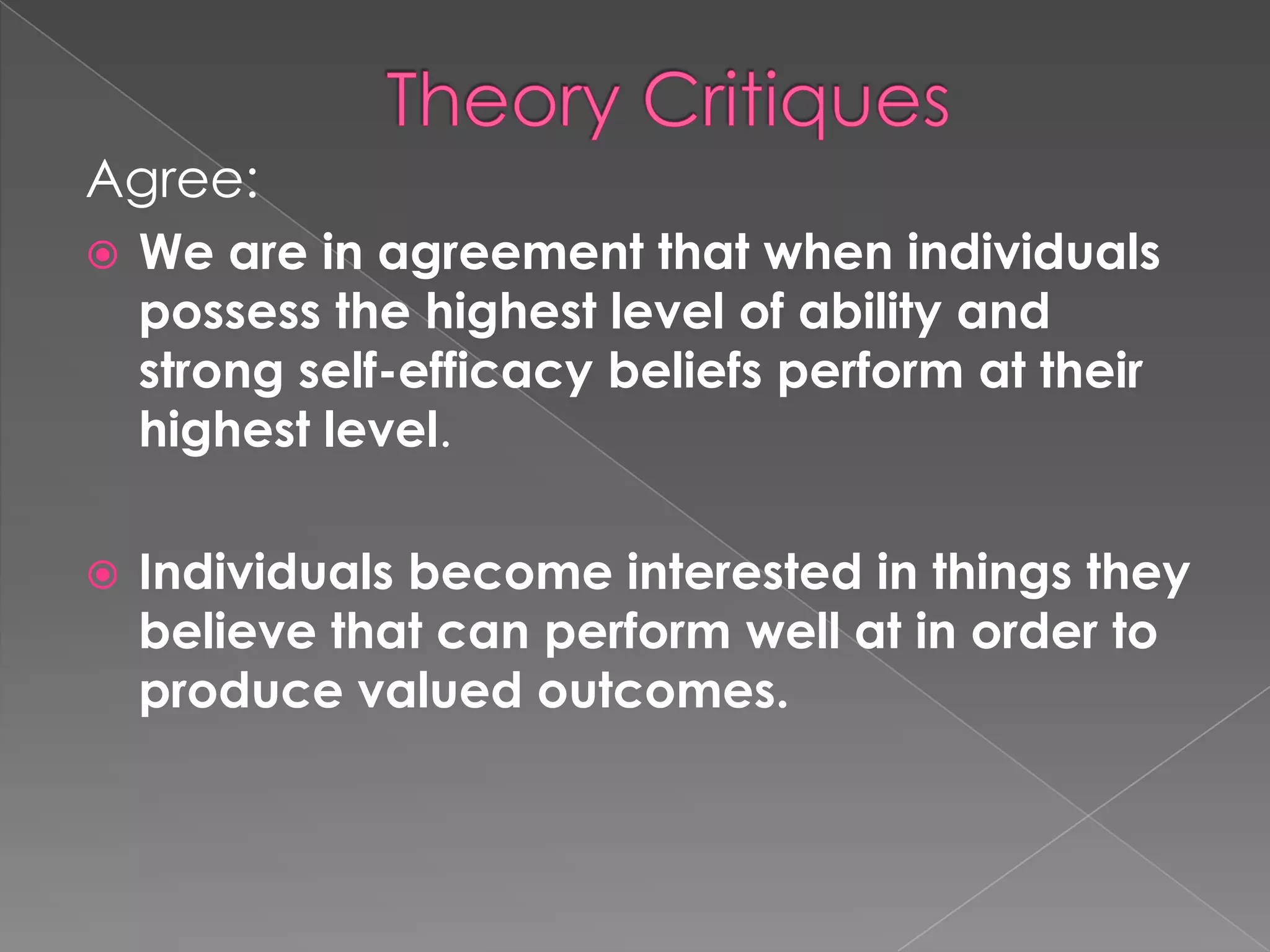 Theory Critiques

Agree:

We are in agreement that when individuals possess the highest level of ability and strong self-efficacy beliefs perform at their highest level.

Individuals become interested in things they believe that can perform well at in order to produce valued outcomes.